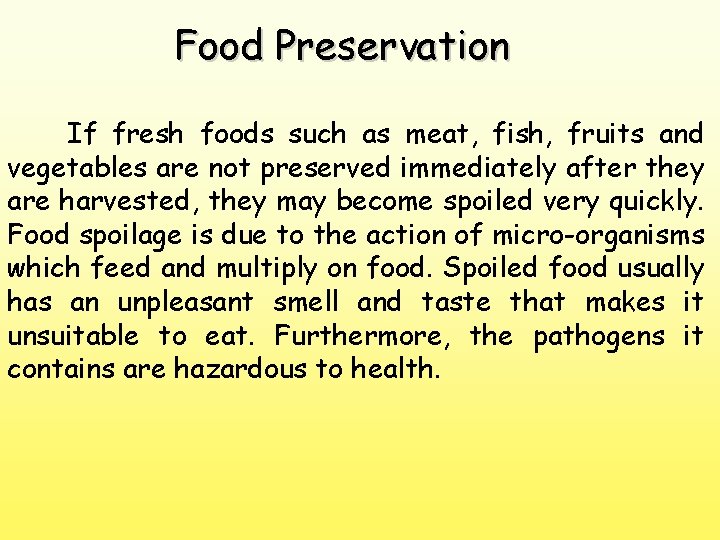 Food Preservation

If fresh foods such as meat, fish, fruits and vegetables are not preserved immediately after they are harvested, they may become spoiled very quickly. Food spoilage is due to the action of micro-organisms which feed and multiply on food. Spoiled food usually has an unpleasant smell and taste that makes it unsuitable to eat. Furthermore, the pathogens it contains are hazardous to health.